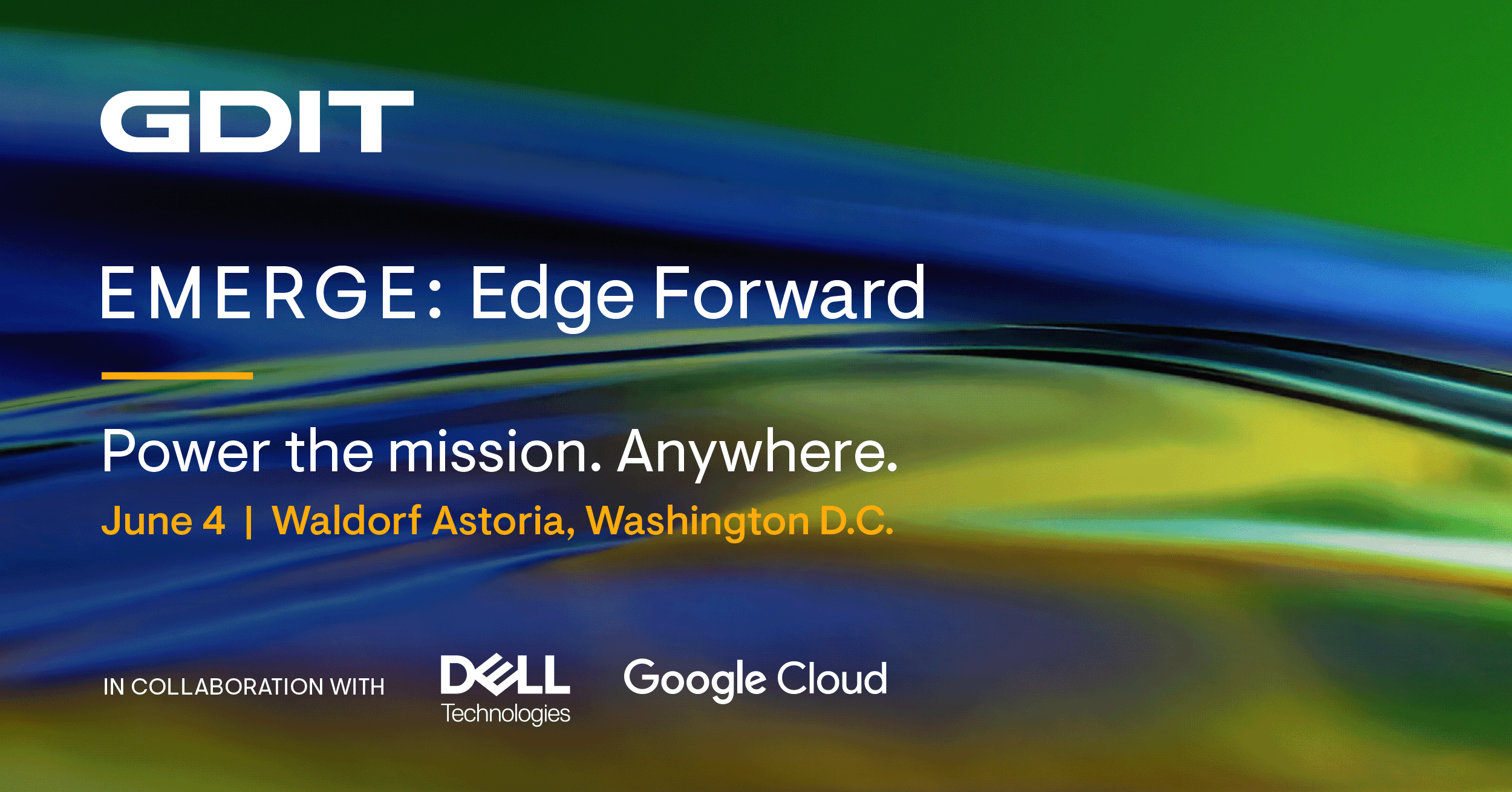 GDIT

EMERGE: Edge Forward

Power the mission. Anywhere.

June 4 | Waldorf Astoria, Washington D.C.

IN COLLABORATION WITH DELL Technologies Google Cloud